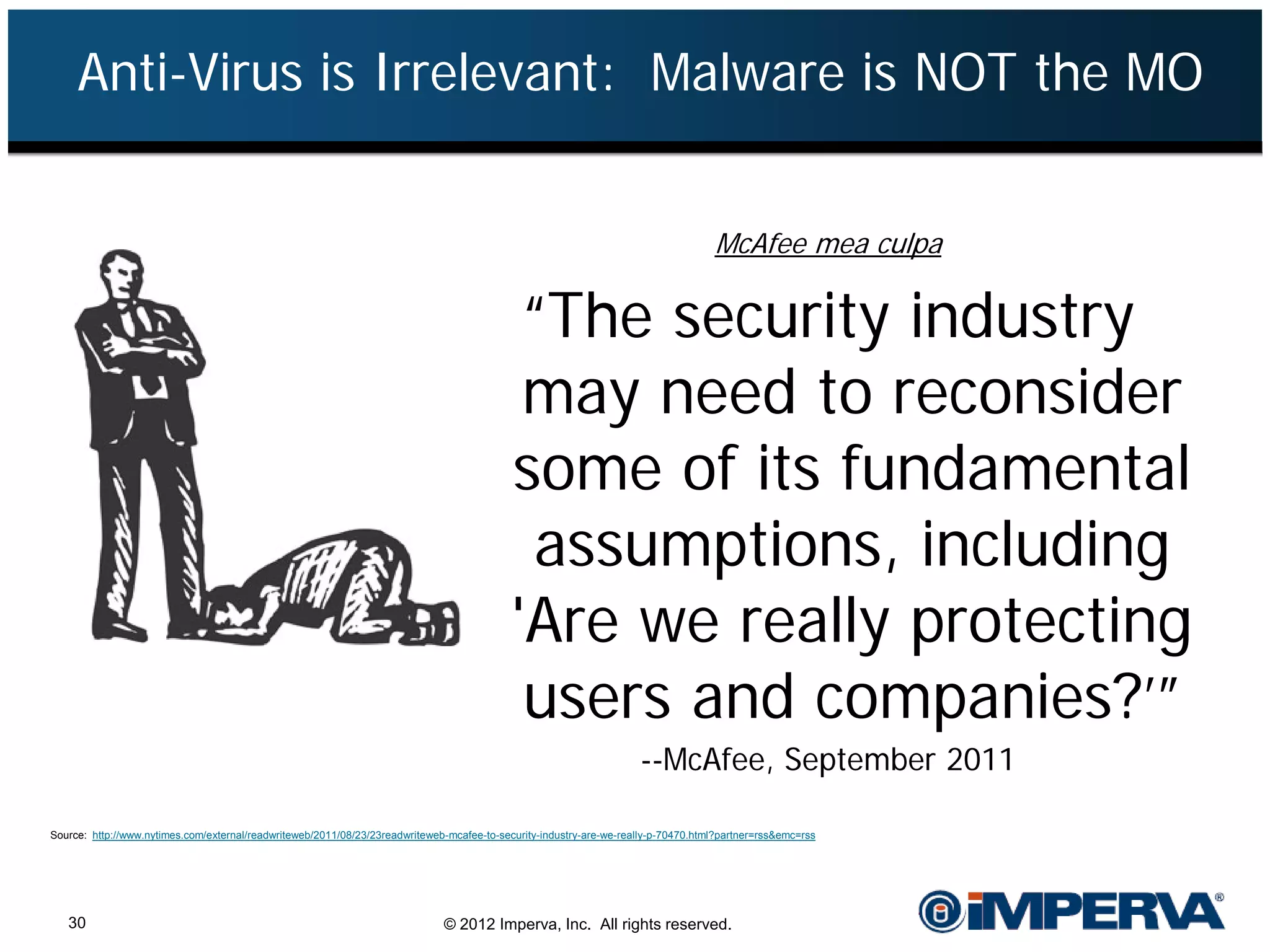 Anti-Virus is Irrelevant: Malware is NOT the MO

McAfee mea culpa

“The security industry may need to reconsider some of its fundamental assumptions, including 'Are we really protecting users and companies?'”

--McAfee, September 2011

Source: http://www.nytimes.com/external/readwriteweb/2011/08/23/23readwriteweb-mcafee-to-security-industry-are-we-really-p-70470.html?partner=rss&emc=rss

30

© 2012 Imperva, Inc. All rights reserved.

IMPERVA®